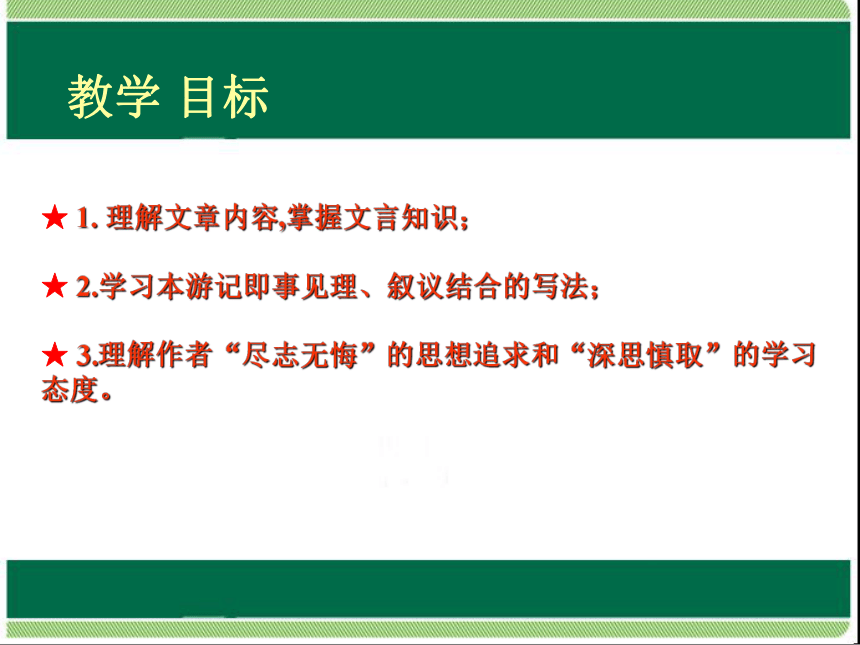 教学 目标

★ 1. 理解文章内容,掌握文言知识；

★ 2.学习本游记即事见理、叙议结合的写法；

★ 3.理解作者“尽志无悔”的思想追求和“深思慎取”的学习态度。